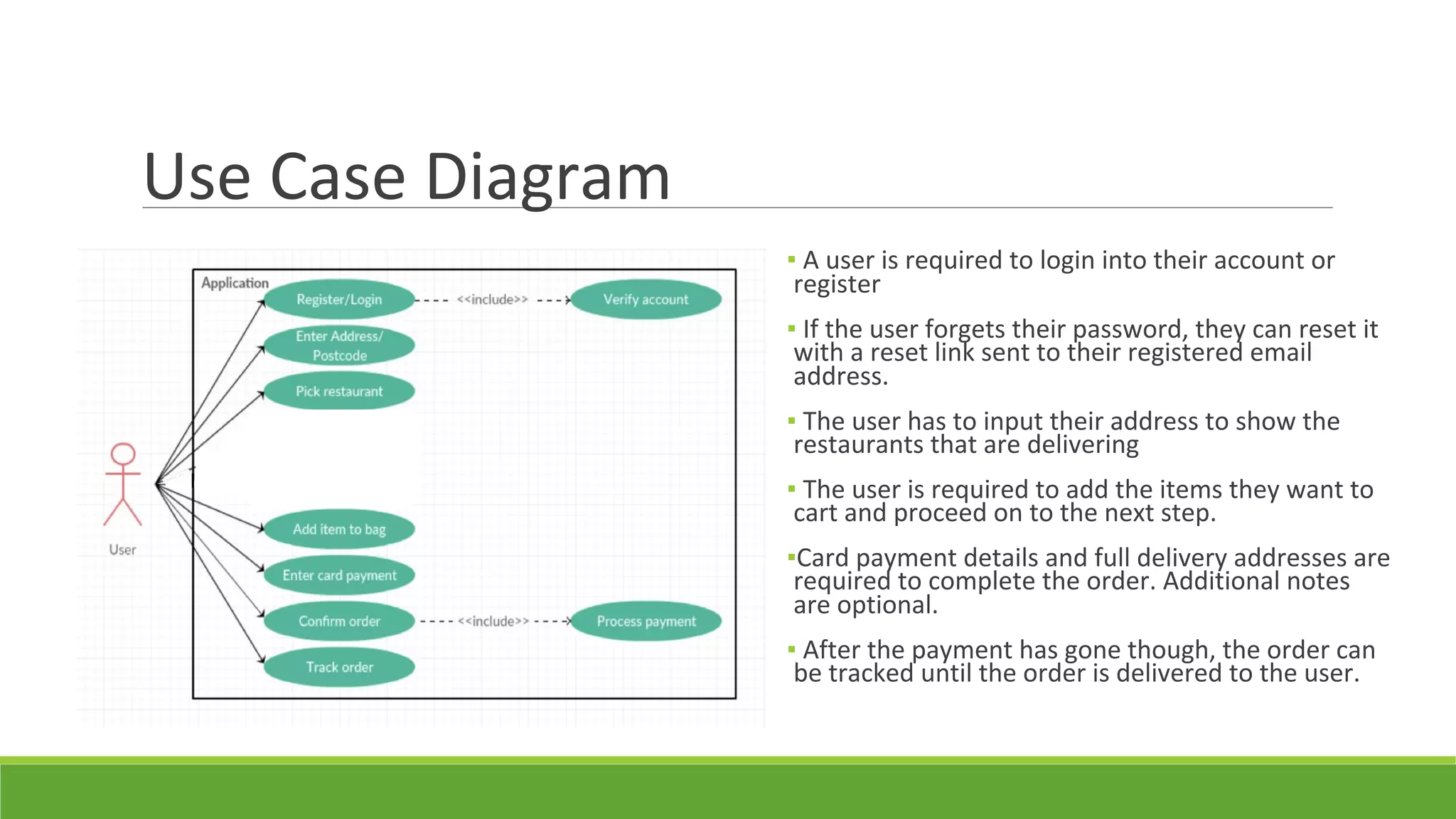 Use Case Diagram

Application

Register/Login

<<include>>

Verify account

Enter Address/ Postcode

Pick restaurant

User

Add item to bag

Enter card payment

Confirm order

<<include>>

Process payment

Track order

▪ A user is required to login into their account or register

▪ If the user forgets their password, they can reset it with a reset link sent to their registered email address.

▪ The user has to input their address to show the restaurants that are delivering

▪ The user is required to add the items they want to cart and proceed on to the next step.

▪Card payment details and full delivery addresses are required to complete the order. Additional notes are optional.

▪ After the payment has gone though, the order can be tracked until the order is delivered to the user.